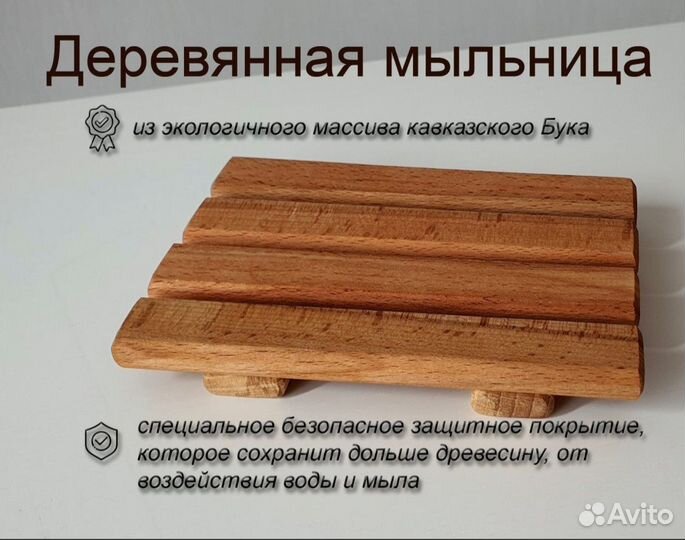 Деревянная мыльница

из экологичного массива кавказского Бука

специальное безопасное защитное покрытие, которое сохранит дольше древесину, от воздействия воды и мыла

Avito